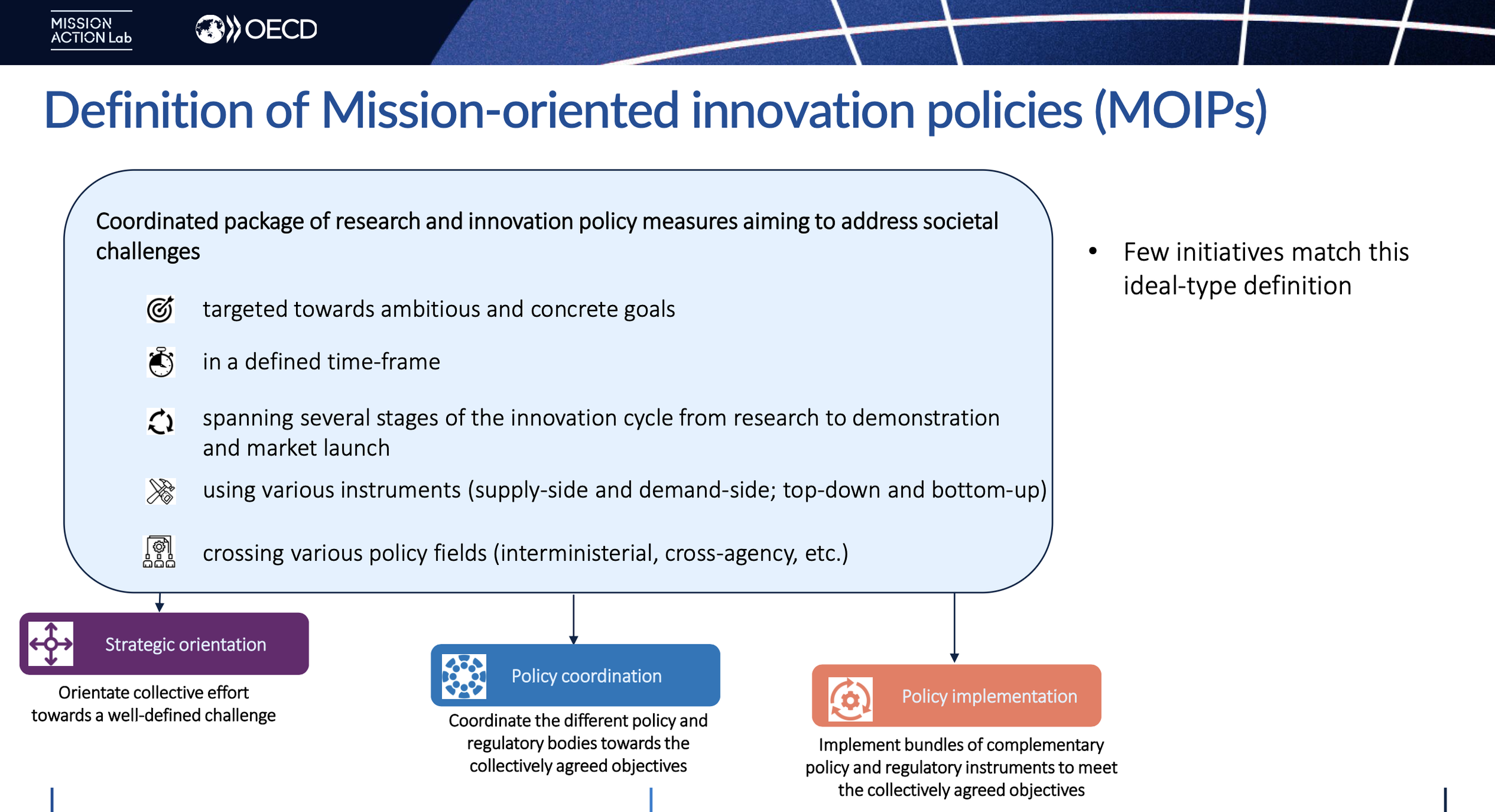 MISSION ACTION Lab

OECD

Definition of Mission-oriented innovation policies (MOIPs)

Coordinated package of research and innovation policy measures aiming to address societal challenges

targeted towards ambitious and concrete goals

in a defined time-frame

spanning several stages of the innovation cycle from research to demonstration and market launch

using various instruments (supply-side and demand-side; top-down and bottom-up)

crossing various policy fields (interministerial, cross-agency, etc.)

• Few initiatives match this ideal-type definition

Strategic orientation

Orientate collective effort towards a well-defined challenge

Policy coordination

Coordinate the different policy and regulatory bodies towards the collectively agreed objectives

Policy implementation

Implement bundles of complementary policy and regulatory instruments to meet the collectively agreed objectives